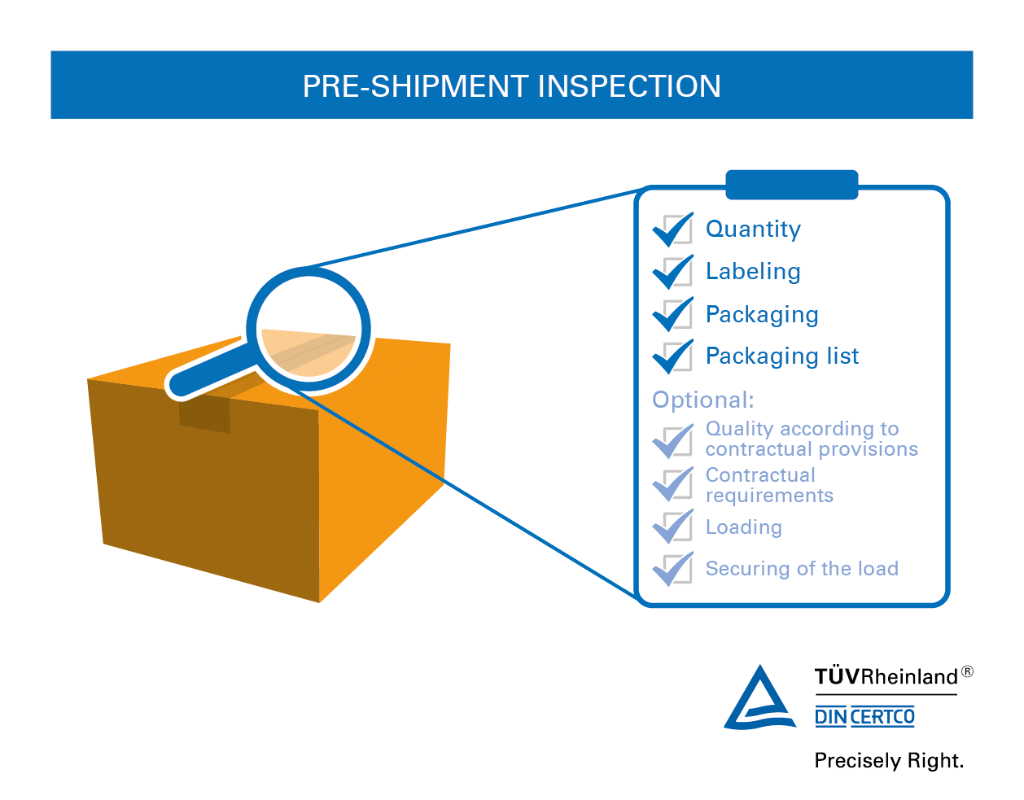 PRE-SHIPMENT INSPECTION

Quantity
Labeling
Packaging
Packaging list

Optional:
Quality according to contractual provisions
Contractual requirements
Loading
Securing of the load

TÜVRheinland®
DIN CERTCO

Precisely Right.